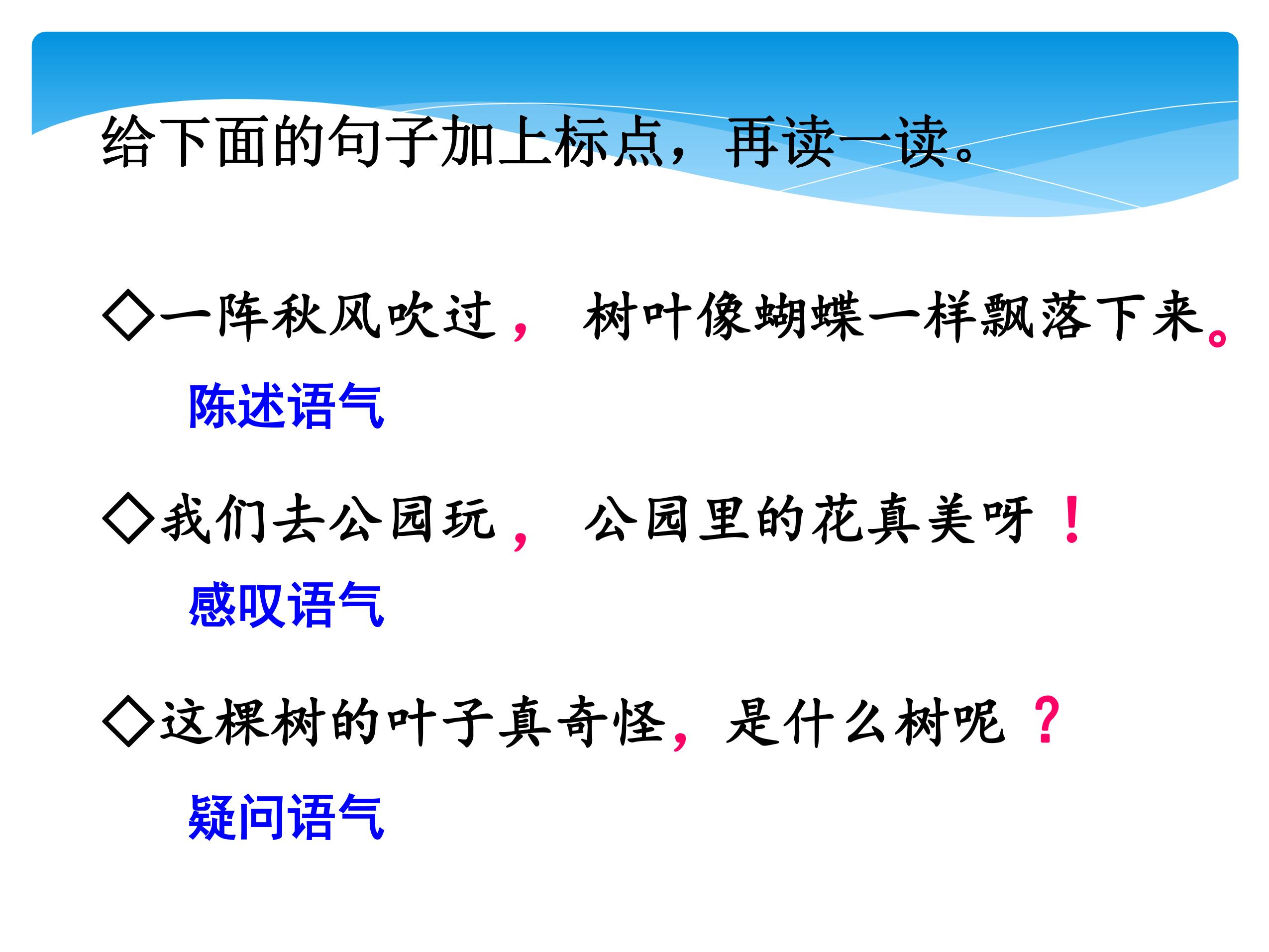 给下面的句子加上标点，再读一读。

◇一阵秋风吹过，树叶像蝴蝶一样飘落下来。

陈述语气

◇我们去公园玩，公园里的花真美呀！

感叹语气

◇这棵树的叶子真奇怪，是什么树呢？

疑问语气